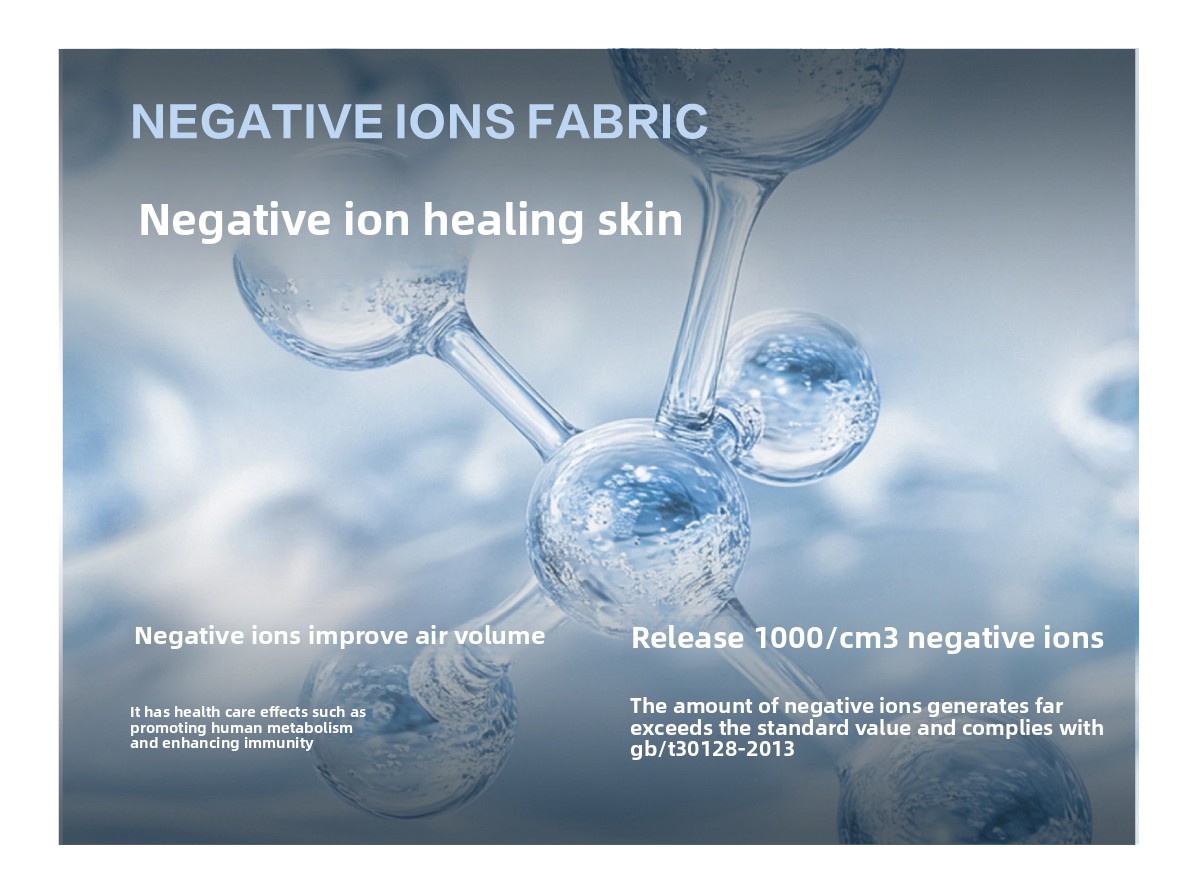 NEGATIVE IONS FABRIC

Negative ion healing skin

Negative ions improve air volume

It has health care effects such as promoting human metabolism and enhancing immunity

Release 1000/cm3 negative ions

The amount of negative ions generates far exceeds the standard value and complies with gb/t30128-2013